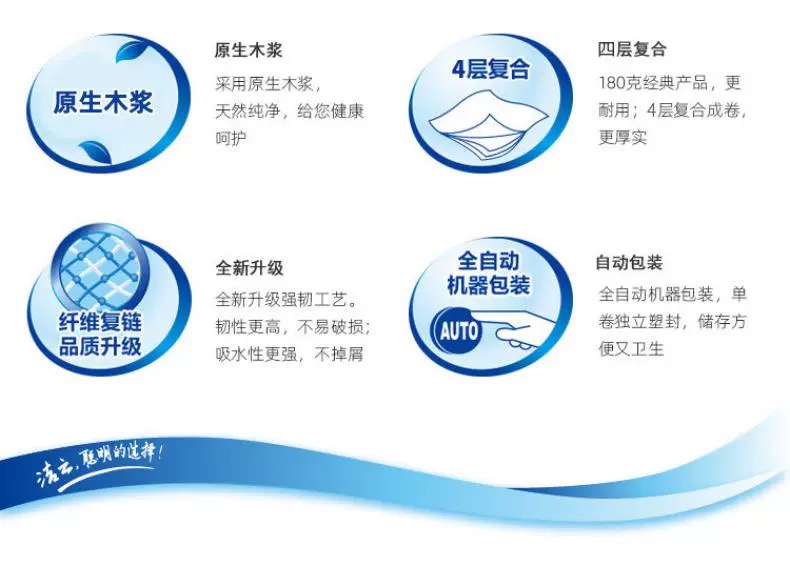 原生木浆

原生木浆

采用原生木浆，天然纯净，给您健康呵护

4层复合

四层复合

180克经典产品，更耐用；4层复合成卷，更厚实

纤维复链
品质升级

全新升级

全新升级强韧工艺。韧性更高，不易破损；吸水性更强，不掉屑

全自动
机器包装

AUTO

自动包装

全自动机器包装，单卷独立塑封，储存方便又卫生

洁云，聪明的选择！